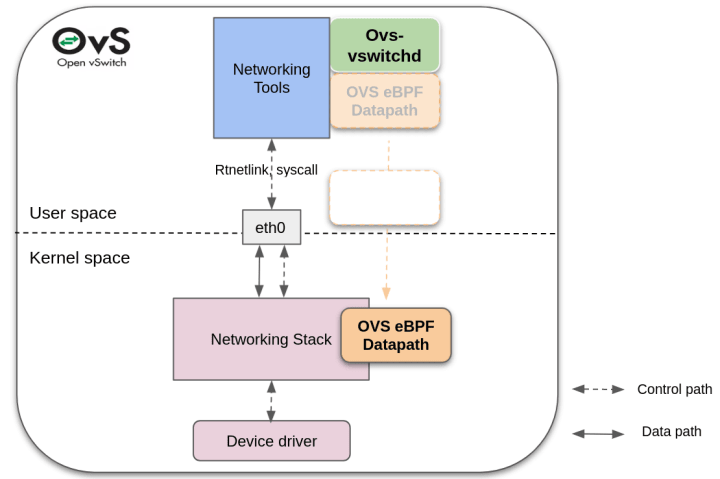 OvS
Open vSwitch

Networking Tools

Ovs-vswitchd

OVS eBPF Datapath

Rtnetlink, syscall

User space

eth0

Kernel space

Networking Stack

OVS eBPF Datapath

Device driver

Control path

Data path